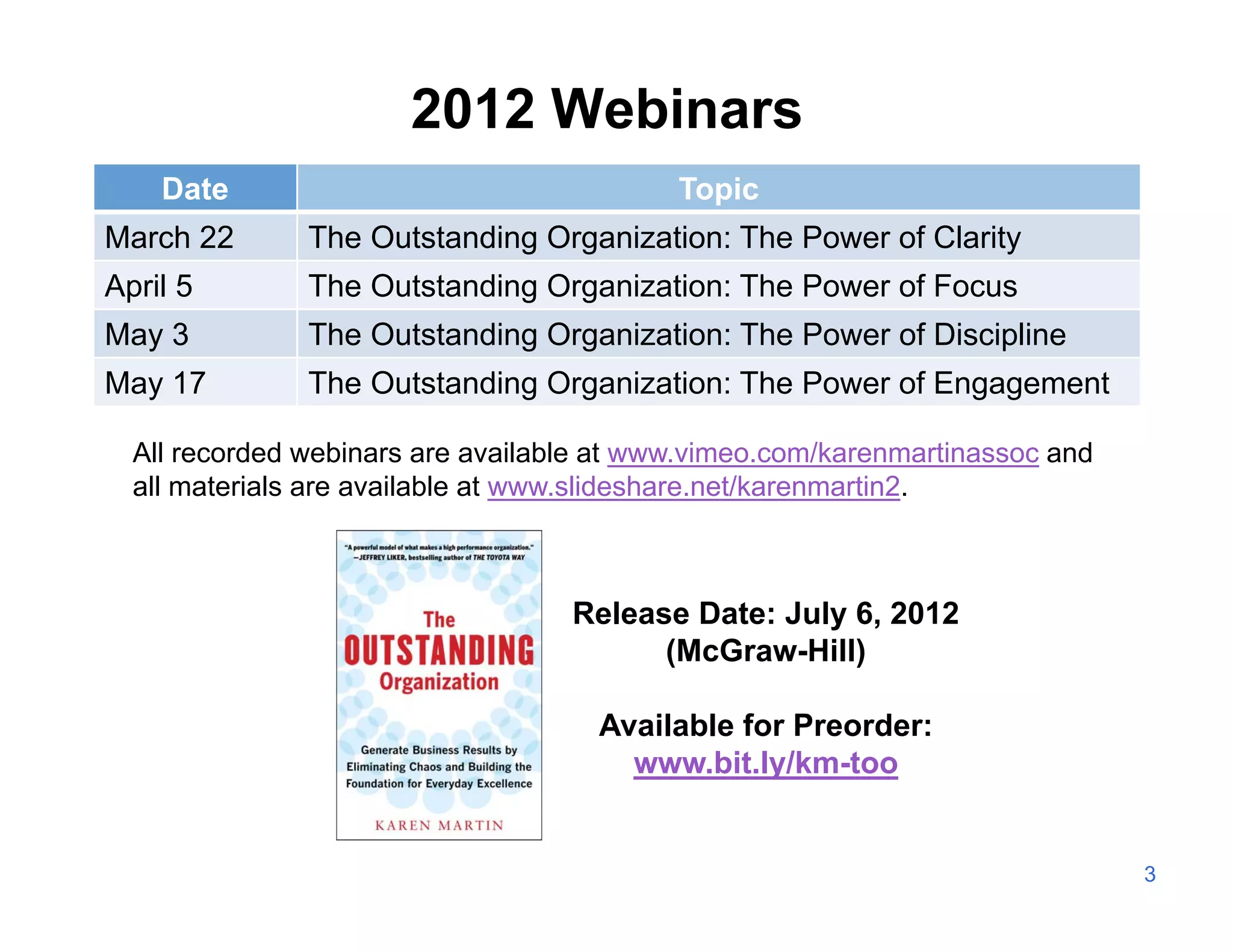 2012 Webinars

| Date | Topic |
|---|---|
| March 22 | The Outstanding Organization: The Power of Clarity |
| April 5 | The Outstanding Organization: The Power of Focus |
| May 3 | The Outstanding Organization: The Power of Discipline |
| May 17 | The Outstanding Organization: The Power of Engagement |

All recorded webinars are available at www.vimeo.com/karenmartinassoc and all materials are available at www.slideshare.net/karenmartin2.

"A powerful model of what makes a high performance organization." —JEFFREY LIKER, bestselling author of THE TOYOTA WAY

The OUTSTANDING Organization

Generate Business Results by Eliminating Chaos and Building the Foundation for Everyday Excellence

KAREN MARTIN

Release Date: July 6, 2012 (McGraw-Hill)

Available for Preorder: www.bit.ly/km-too

3